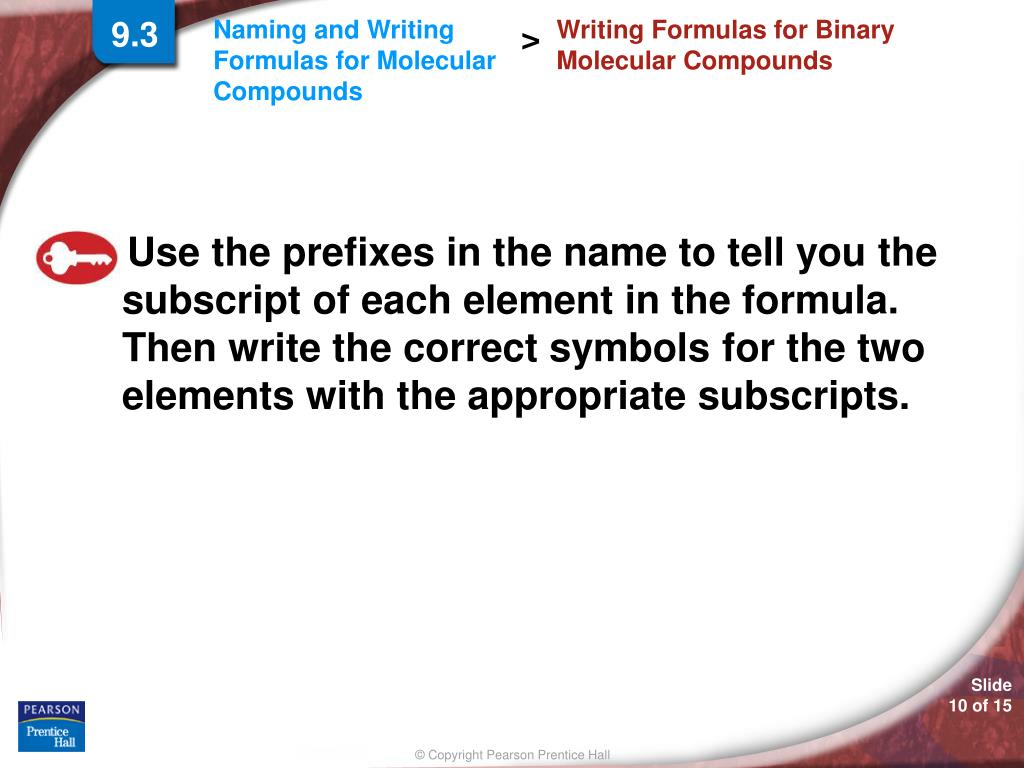 9.3

Naming and Writing Formulas for Molecular Compounds

>

Writing Formulas for Binary Molecular Compounds

Use the prefixes in the name to tell you the subscript of each element in the formula. Then write the correct symbols for the two elements with the appropriate subscripts.

PEARSON
Prentice Hall

© Copyright Pearson Prentice Hall

Slide
10 of 15